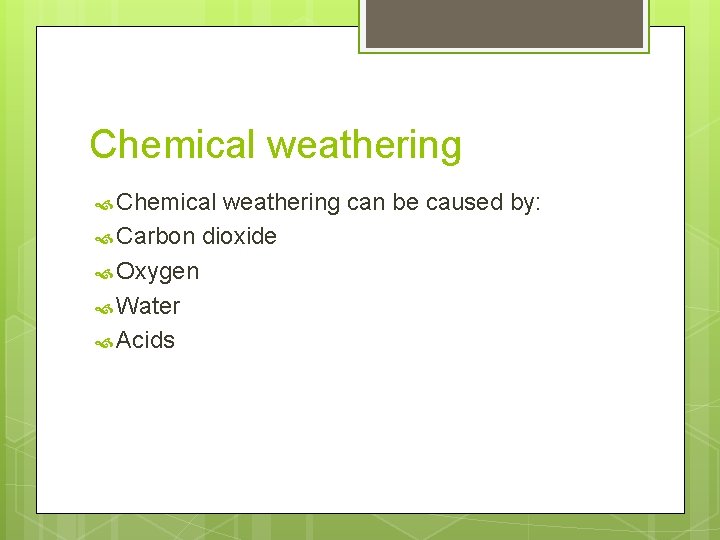 Chemical weathering

Chemical weathering can be caused by:
Carbon dioxide
Oxygen
Water
Acids